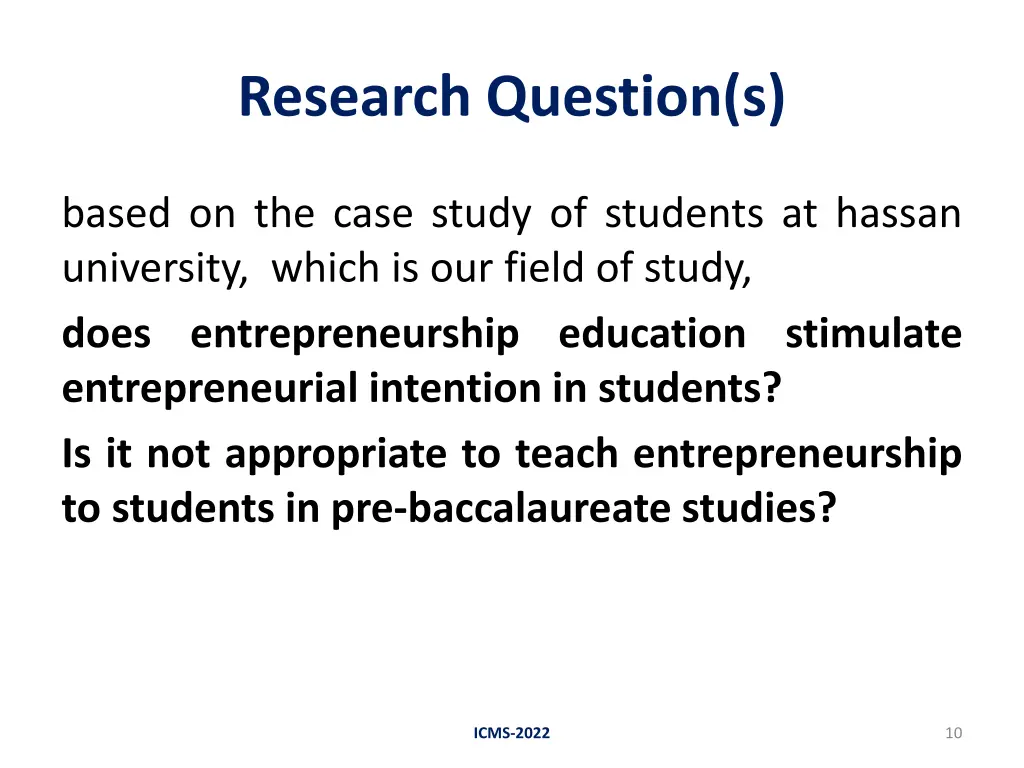 Research Question(s)

based on the case study of students at hassan university, which is our field of study,

does entrepreneurship education stimulate entrepreneurial intention in students?

Is it not appropriate to teach entrepreneurship to students in pre-baccalaureate studies?

ICMS-2022

10